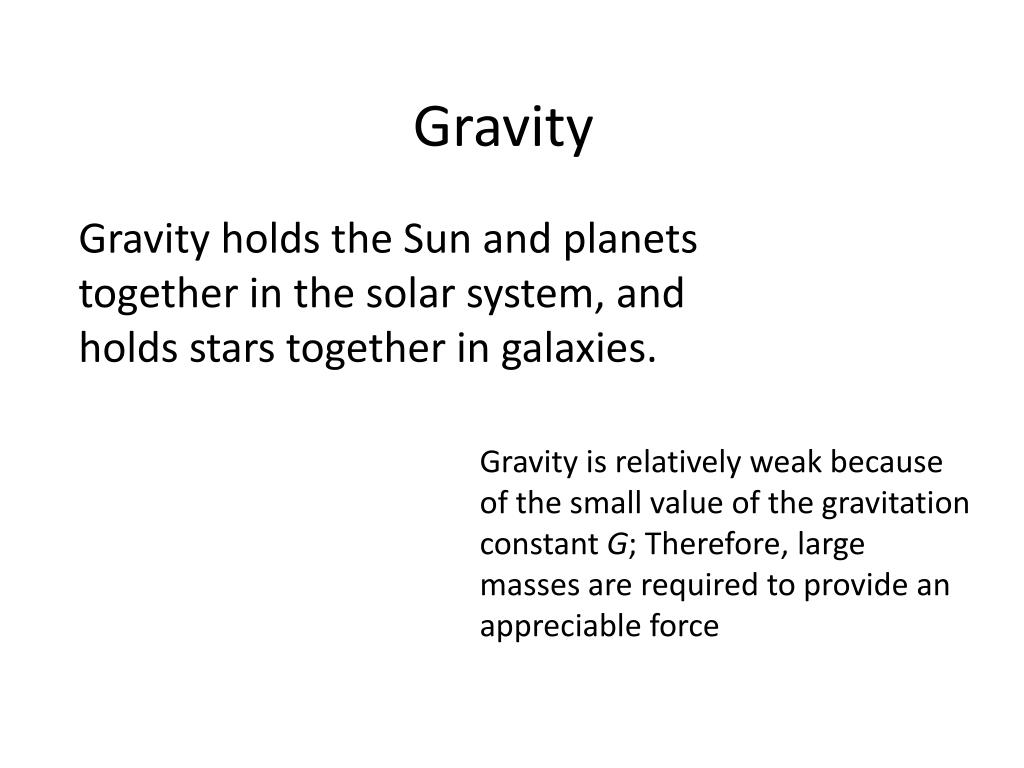 Gravity

Gravity holds the Sun and planets together in the solar system, and holds stars together in galaxies.

Gravity is relatively weak because of the small value of the gravitation constant $G$; Therefore, large masses are required to provide an appreciable force